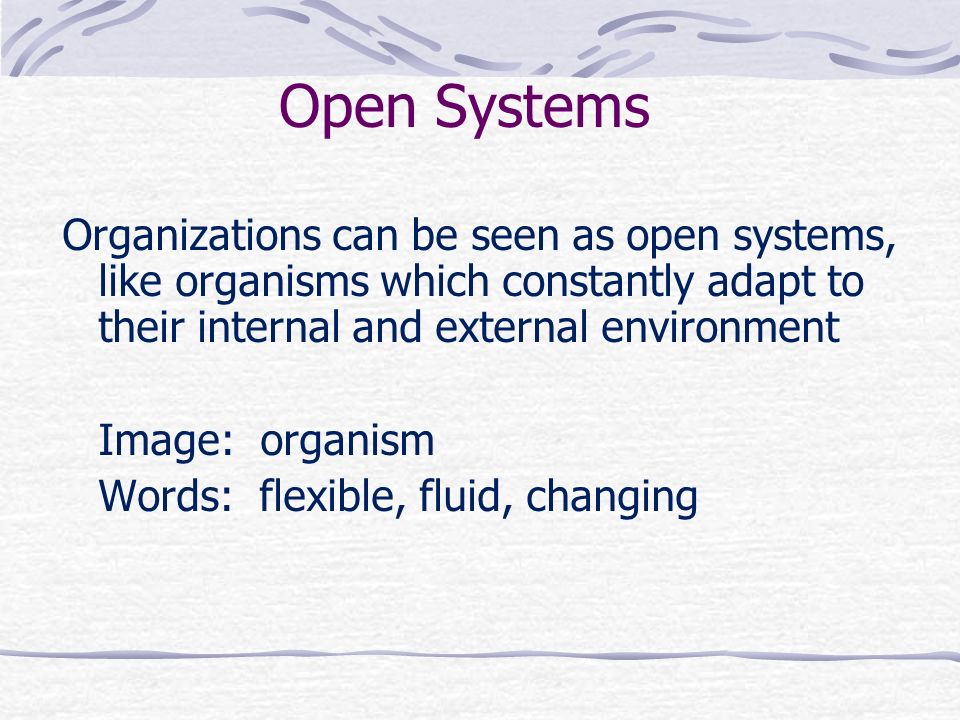 Open Systems

Organizations can be seen as open systems, like organisms which constantly adapt to their internal and external environment

Image: organism
Words: flexible, fluid, changing